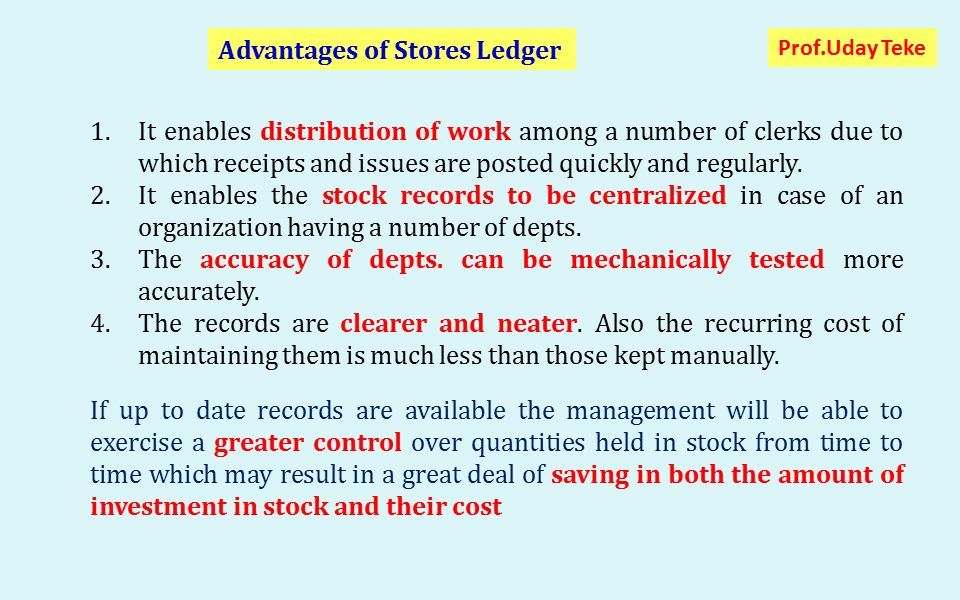 Advantages of Stores Ledger

Prof.Uday Teke

1. It enables distribution of work among a number of clerks due to which receipts and issues are posted quickly and regularly.
2. It enables the stock records to be centralized in case of an organization having a number of depts.
3. The accuracy of depts. can be mechanically tested more accurately.
4. The records are clearer and neater. Also the recurring cost of maintaining them is much less than those kept manually.

If up to date records are available the management will be able to exercise a greater control over quantities held in stock from time to time which may result in a great deal of saving in both the amount of investment in stock and their cost